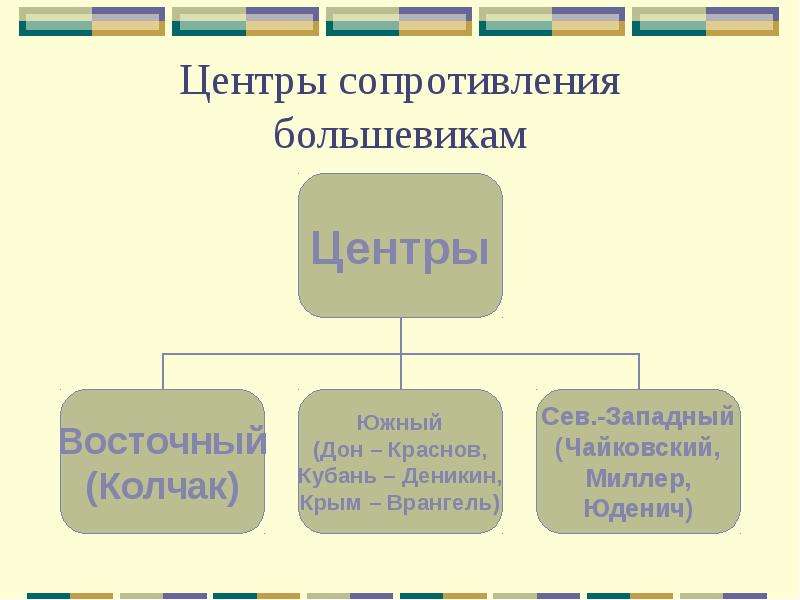 Центры сопротивления большевикам

Центры

Восточный (Колчак)

Южный (Дон – Краснов, Кубань – Деникин, Крым – Врангель)

Сев.-Западный (Чайковский, Миллер, Юденич)